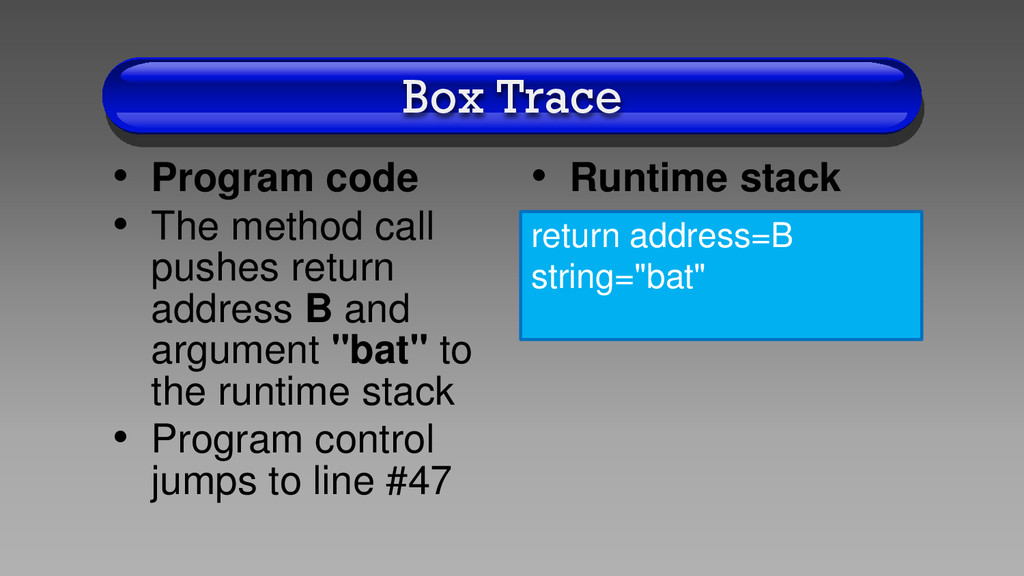 Box Trace

• Program code
• The method call pushes return address B and argument "bat" to the runtime stack
• Program control jumps to line #47

• Runtime stack

return address=B
string="bat"